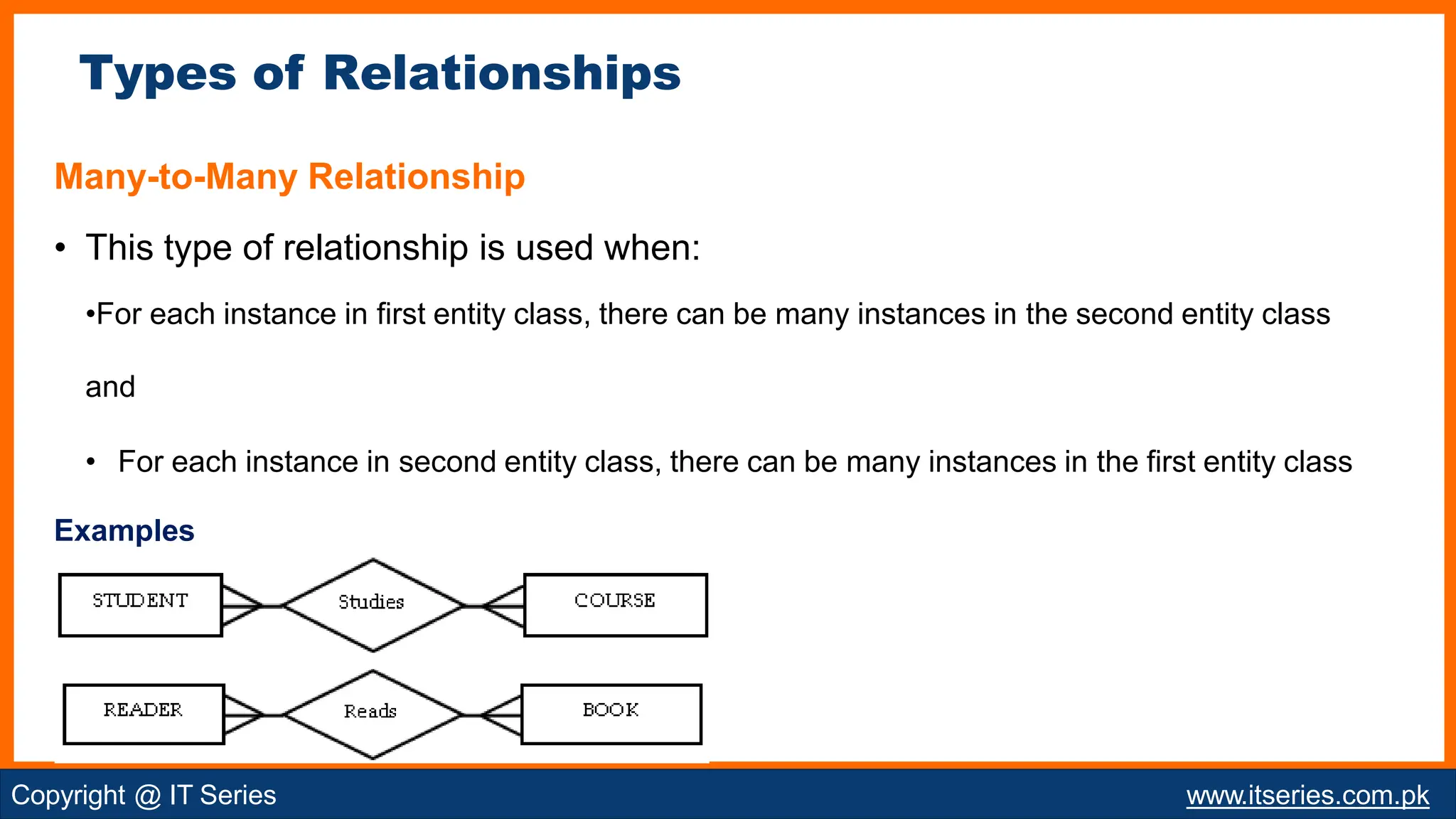 Types of Relationships

Many-to-Many Relationship

• This type of relationship is used when:

•For each instance in first entity class, there can be many instances in the second entity class

and

• For each instance in second entity class, there can be many instances in the first entity class

Examples

STUDENT

Studies

COURSE

READER

Reads

BOOK

Copyright @ IT Series

www.itseries.com.pk